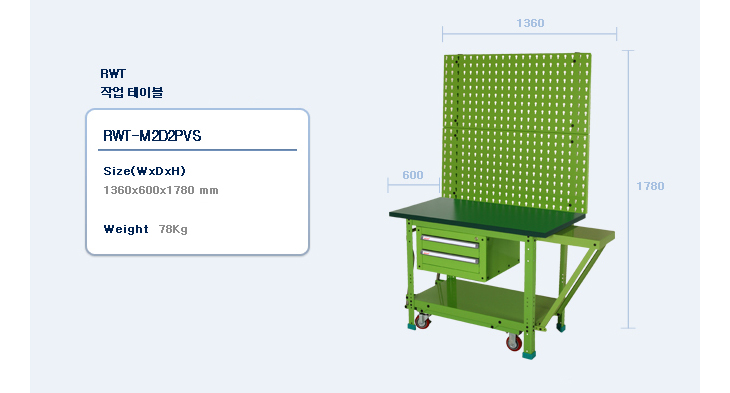 RWT
작업 테이블

RWT-M2D2PVS

Size(WxDxH)
1360x600x1780 mm

Weight 78Kg

1360

600

1780